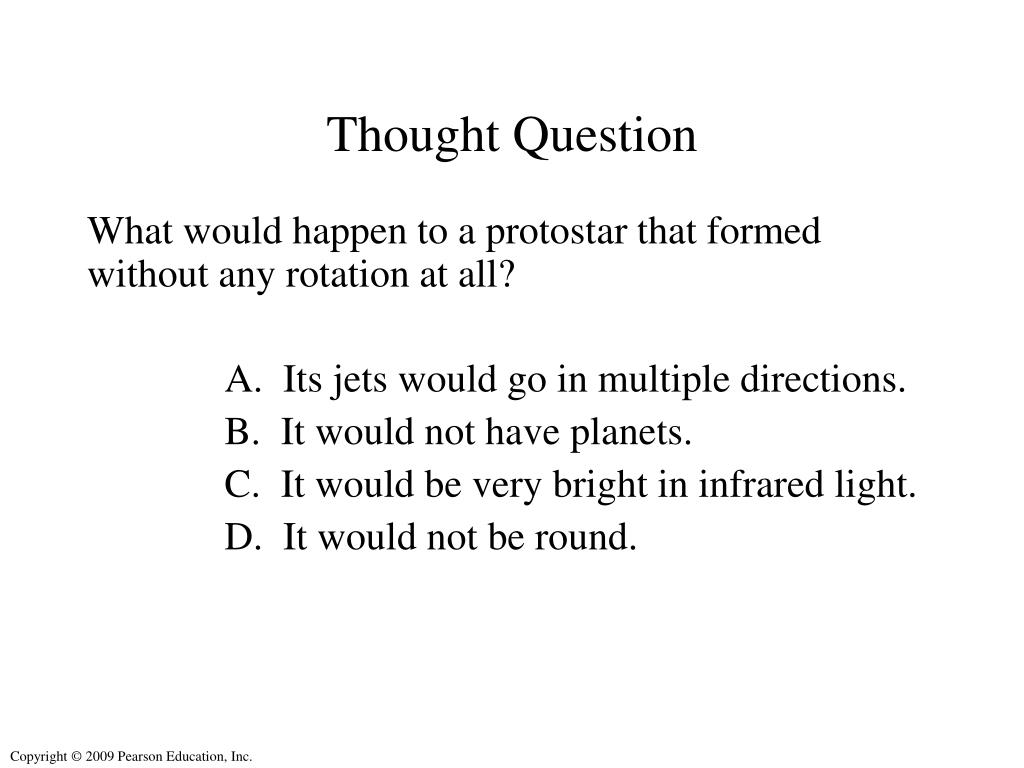 Thought Question

What would happen to a protostar that formed without any rotation at all?

A. Its jets would go in multiple directions.
B. It would not have planets.
C. It would be very bright in infrared light.
D. It would not be round.

Copyright © 2009 Pearson Education, Inc.